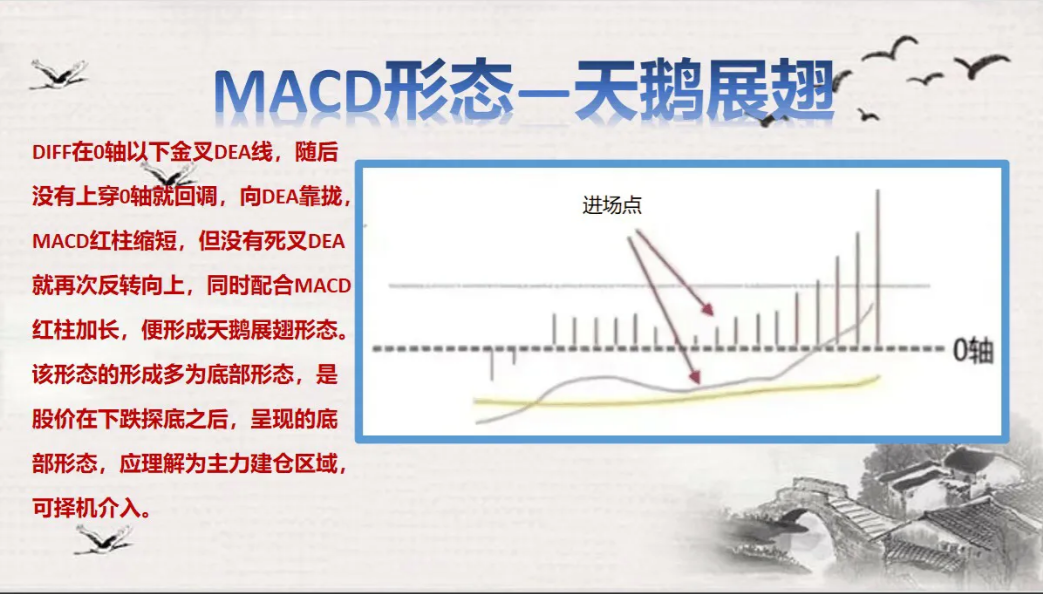 MACD形态—天鹅展翅

DIFF在0轴以下金叉DEA线，随后没有上穿0轴就回调，向DEA靠拢，MACD红柱缩短，但没有死叉DEA就再次反转向上，同时配合MACD红柱加长，便形成天鹅展翅形态。该形态的形成多为底部形态，是股价在下跌探底之后，呈现的底部形态，应理解为主力建仓区域，可择机介入。

进场点

0轴